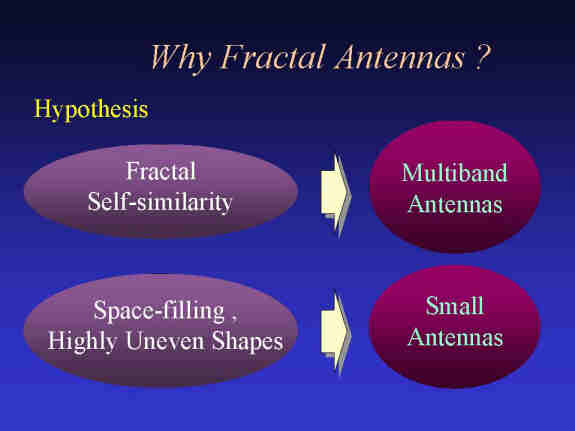 Why Fractal Antennas ?

Hypothesis

Fractal Self-similarity

Multiband Antennas

Space-filling , Highly Uneven Shapes

Small Antennas